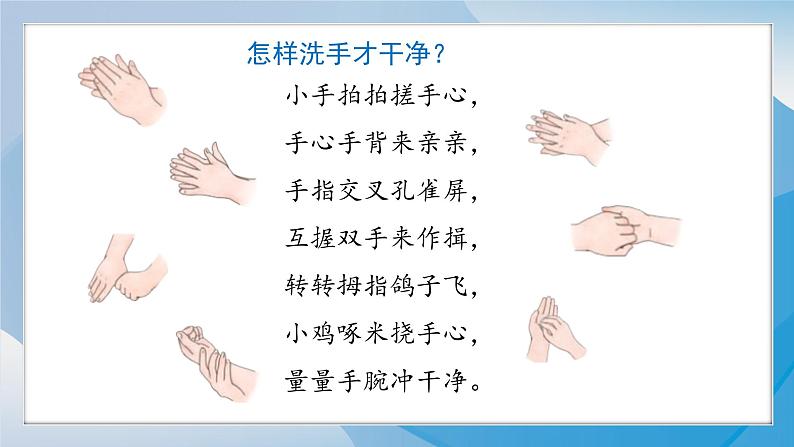 怎样洗手才干净？

小手拍拍搓手心，
手心手背来亲亲，
手指交叉孔雀屏，
互握双手来作揖，
转转拇指鸽子飞，
小鸡啄米挠手心，
量量手腕冲干净。